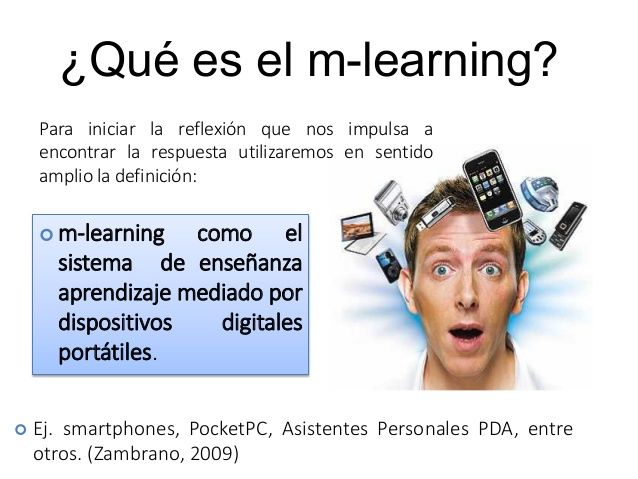 ¿Qué es el m-learning?

Para iniciar la reflexión que nos impulsa a encontrar la respuesta utilizaremos en sentido amplio la definición:

m-learning como el sistema de enseñanza aprendizaje mediado por dispositivos digitales portátiles.

Ej. smartphones, PocketPC, Asistentes Personales PDA, entre otros. (Zambrano, 2009)